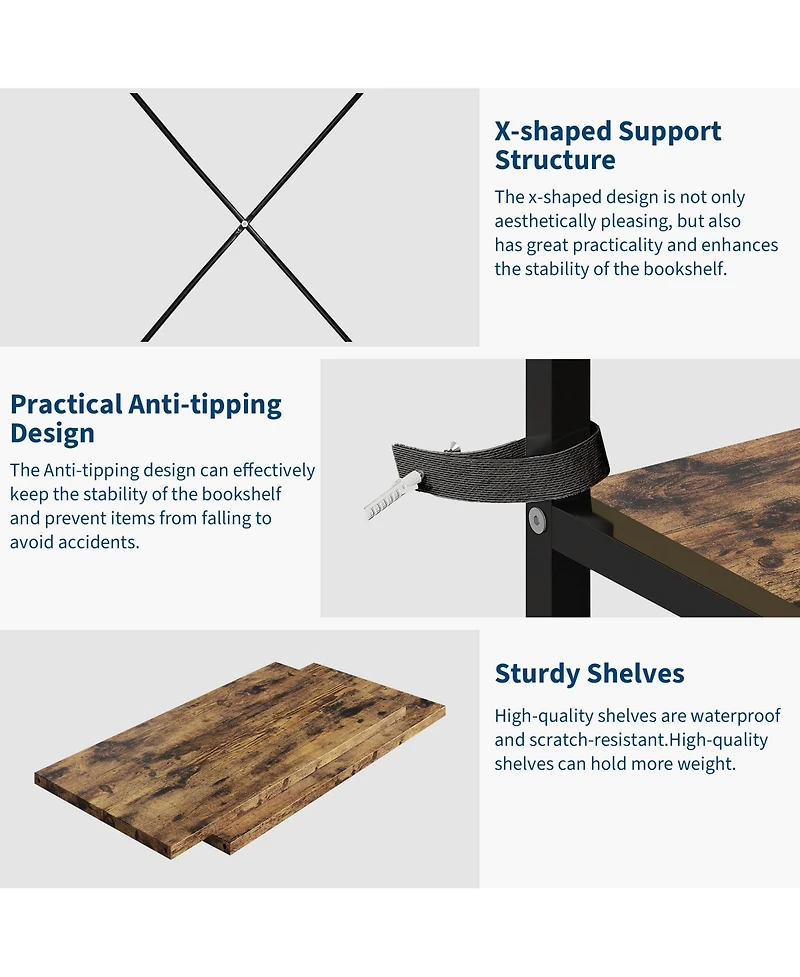 X-shaped Support Structure

The x-shaped design is not only aesthetically pleasing, but also has great practicality and enhances the stability of the bookshelf.

Practical Anti-tipping Design

The Anti-tipping design can effectively keep the stability of the bookshelf and prevent items from falling to avoid accidents.

Sturdy Shelves

High-quality shelves are waterproof and scratch-resistant.High-quality shelves can hold more weight.